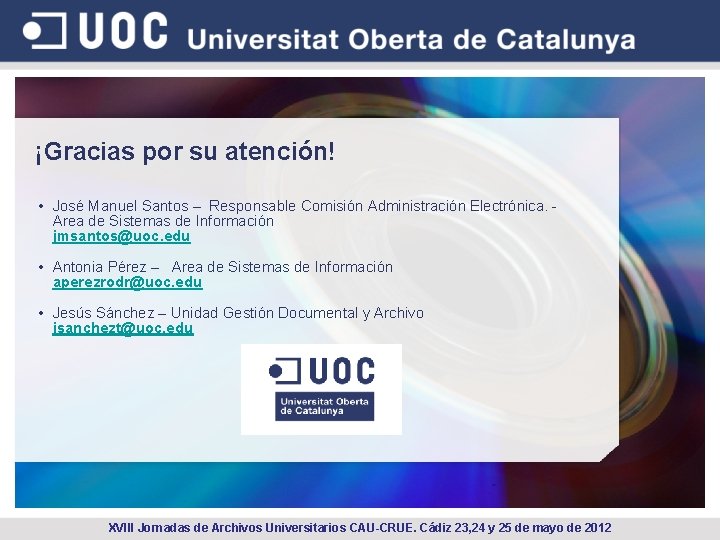 UOC Universitat Oberta de Catalunya

¡Gracias por su atención!

• José Manuel Santos – Responsable Comisión Administración Electrónica. - Area de Sistemas de Información
jmsantos@uoc.edu

• Antonia Pérez – Area de Sistemas de Información
aperezrodr@uoc.edu

• Jesús Sánchez – Unidad Gestión Documental y Archivo
jsanchezt@uoc.edu

UOC
Universitat Oberta de Catalunya

XVIII Jornadas de Archivos Universitarios CAU-CRUE. Cádiz 23,24 y 25 de mayo de 2012